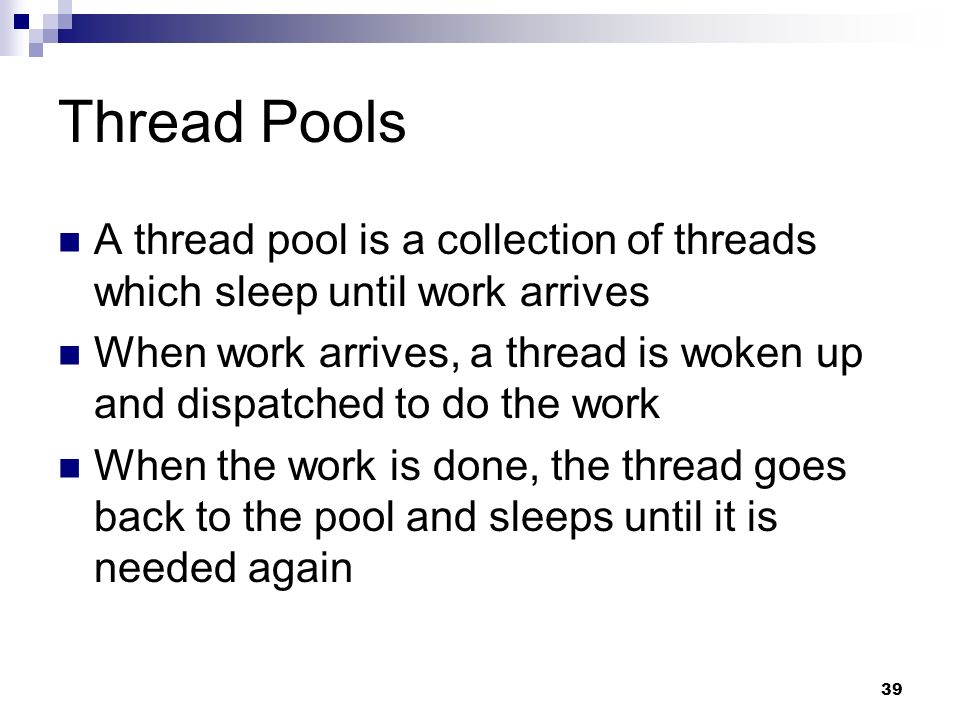 Thread Pools

- A thread pool is a collection of threads which sleep until work arrives
- When work arrives, a thread is woken up and dispatched to do the work
- When the work is done, the thread goes back to the pool and sleeps until it is needed again

39